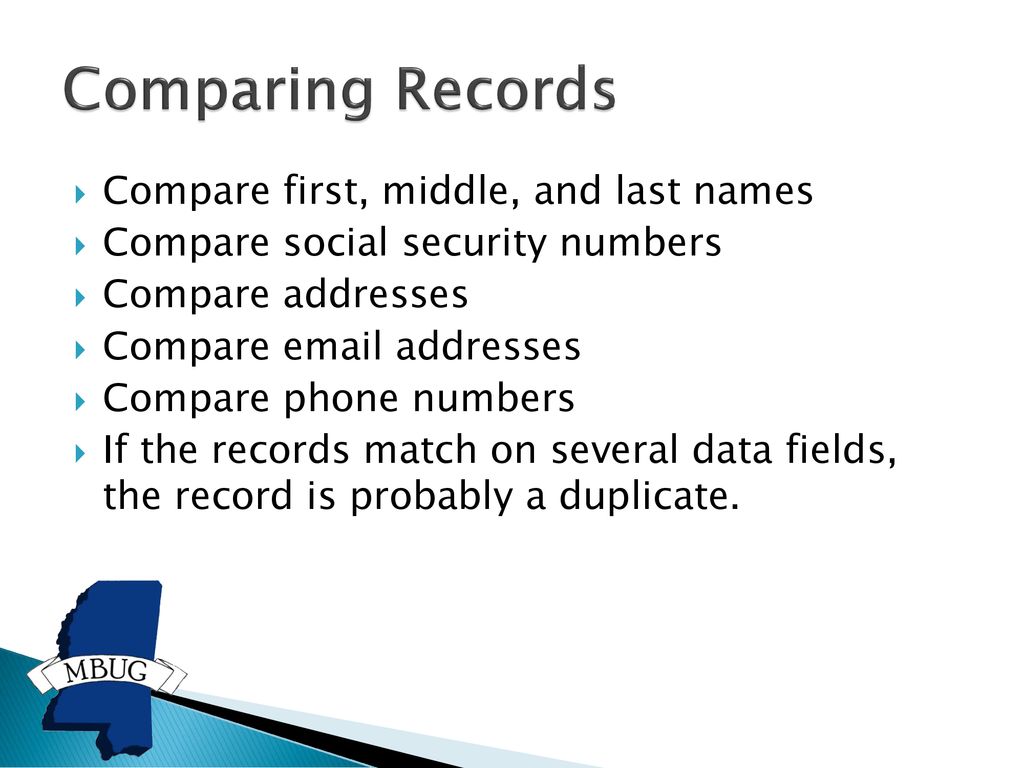 Comparing Records

Compare first, middle, and last names
Compare social security numbers
Compare addresses
Compare email addresses
Compare phone numbers
If the records match on several data fields, the record is probably a duplicate.

MBUG